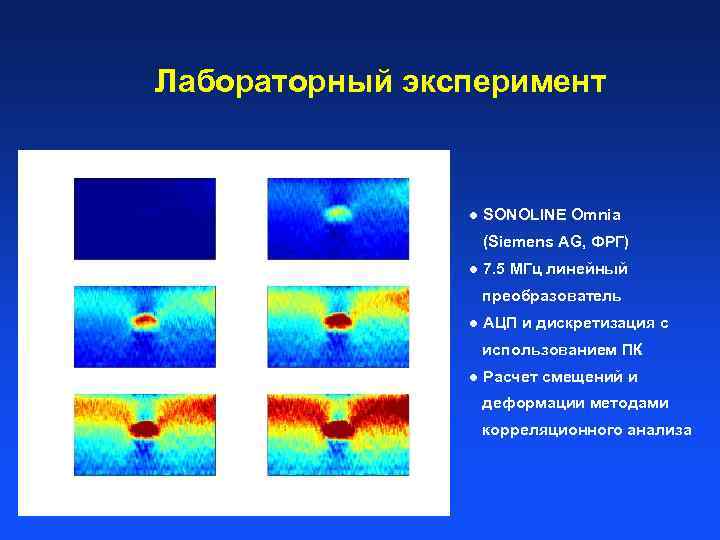 Лабораторный эксперимент

● SONOLINE Omnia (Siemens AG, ФРГ)
● 7.5 МГц линейный преобразователь
● АЦП и дискретизация с использованием ПК
● Расчет смещений и деформации методами корреляционного анализа